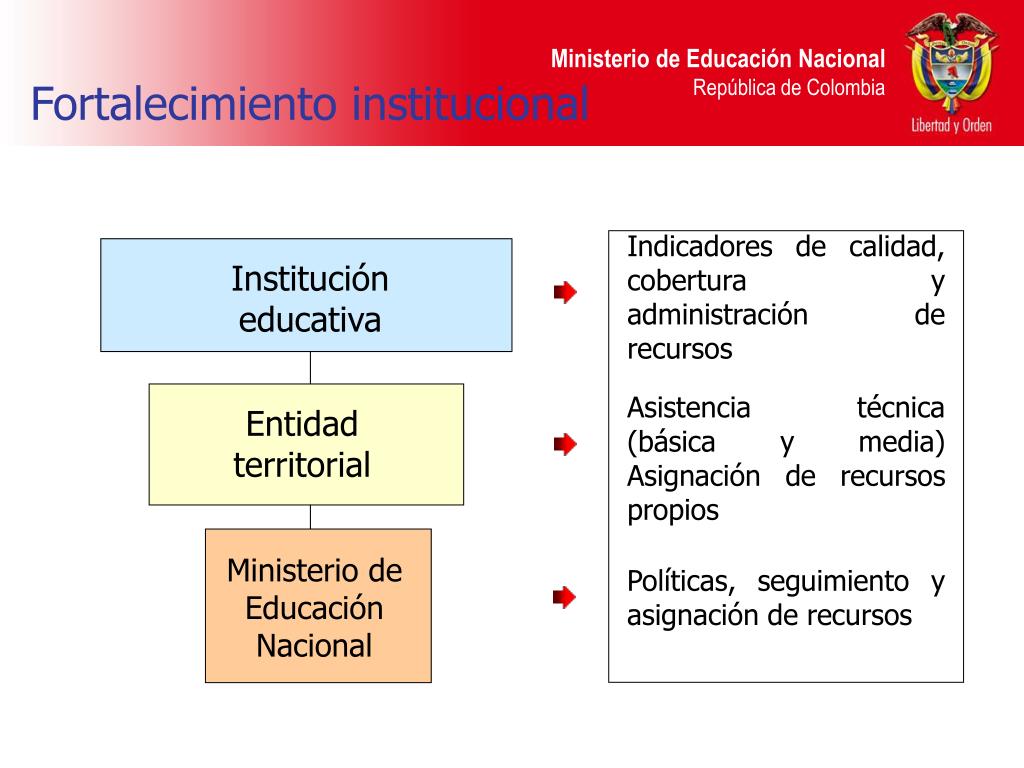 Ministerio de Educación Nacional
República de Colombia

Libertad y Orden

Fortalecimiento institucional

Institución educativa

Entidad territorial

Ministerio de Educación Nacional

Indicadores de calidad, cobertura y administración de recursos

Asistencia técnica (básica y media) Asignación de recursos propios

Políticas, seguimiento y asignación de recursos